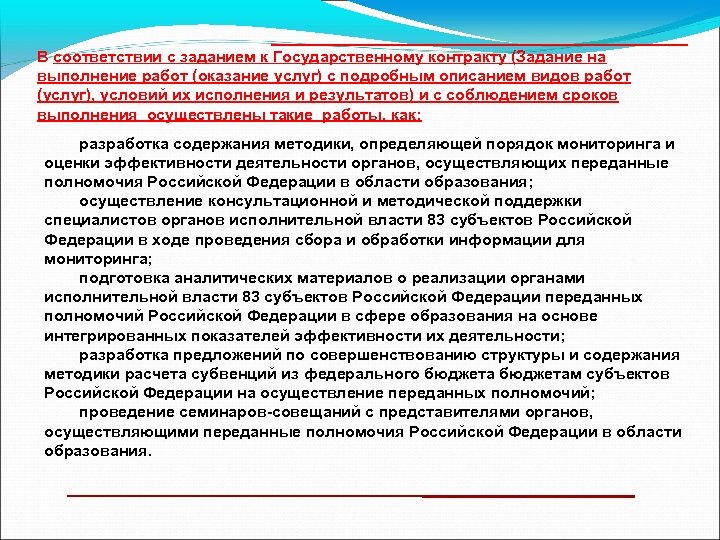 В соответствии с заданием к Государственному контракту (Задание на выполнение работ (оказание услуг) с подробным описанием видов работ (услуг), условий их исполнения и результатов) и с соблюдением сроков выполнения  осуществлены такие  работы, как:

разработка содержания методики, определяющей порядок мониторинга и оценки эффективности деятельности органов, осуществляющих переданные полномочия Российской Федерации в области образования;

осуществление консультационной и методической поддержки специалистов органов исполнительной власти 83 субъектов Российской Федерации в ходе проведения сбора и обработки информации для мониторинга;

подготовка аналитических материалов о реализации органами исполнительной власти 83 субъектов Российской Федерации переданных полномочий Российской Федерации в сфере образования на основе интегрированных показателей эффективности их деятельности;

разработка предложений по совершенствованию структуры и содержания методики расчета субвенций из федерального бюджета бюджетам субъектов Российской Федерации на осуществление переданных полномочий;

проведение семинаров-совещаний с представителями органов, осуществляющими переданные полномочия Российской Федерации в области образования.